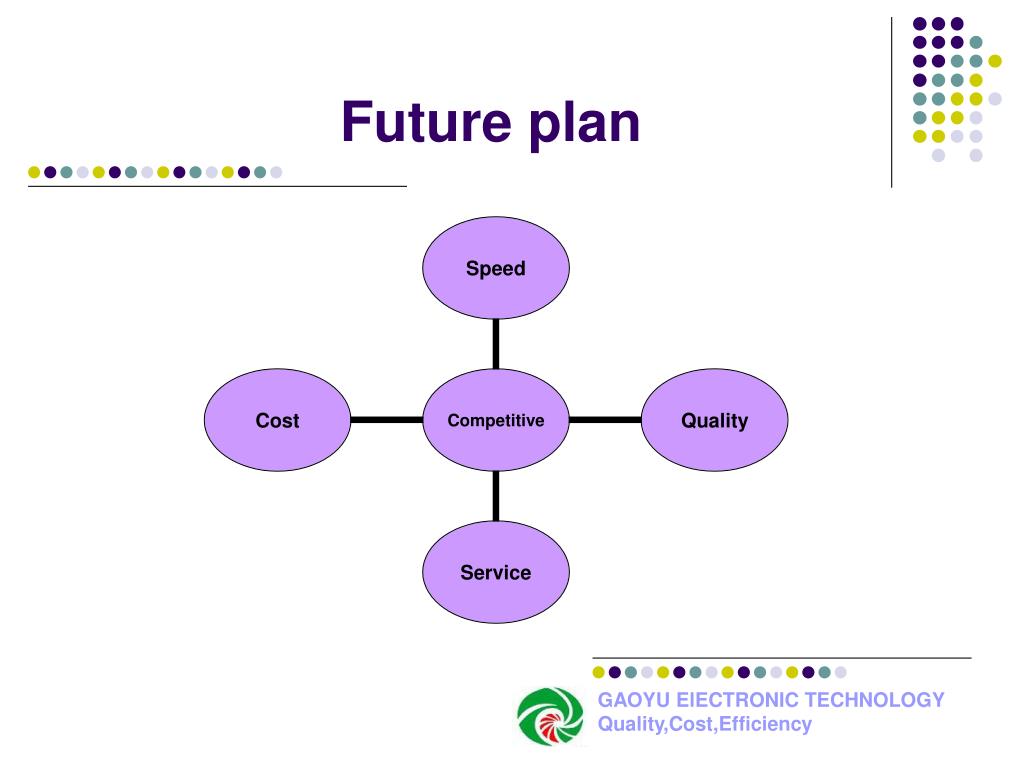 Future plan

Speed

Cost

Competitive

Quality

Service

GAOYU EIECTRONIC TECHNOLOGY
Quality,Cost,Efficiency